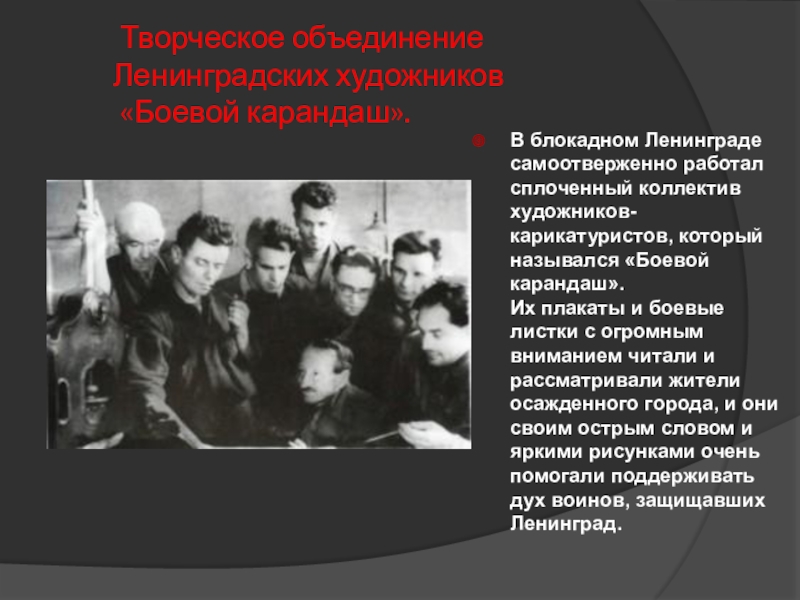 Творческое объединение Ленинградских художников «Боевой карандаш».

В блокадном Ленинграде самоотверженно работал сплоченный коллектив художников-карикатуристов, который назывался «Боевой карандаш».
Их плакаты и боевые листки с огромным вниманием читали и рассматривали жители осажденного города, и они своим острым словом и яркими рисунками очень помогали поддерживать дух воинов, защищавших Ленинград.